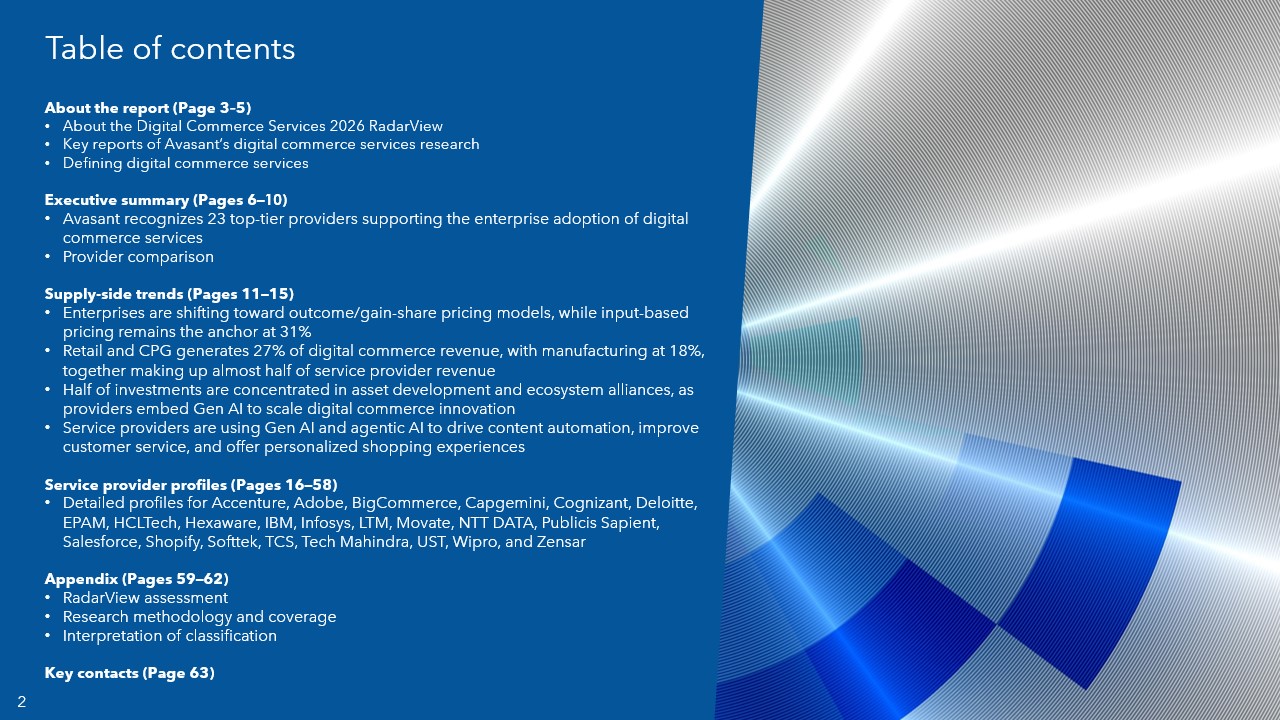 Table of contents

About the report (Page 3-5)
• About the Digital Commerce Services 2026 RadarView
• Key reports of Avasant's digital commerce services research
• Defining digital commerce services

Executive summary (Pages 6–10)
• Avasant recognizes 23 top-tier providers supporting the enterprise adoption of digital commerce services
• Provider comparison

Supply-side trends (Pages 11–15)
• Enterprises are shifting toward outcome/gain-share pricing models, while input-based pricing remains the anchor at 31%
• Retail and CPG generates 27% of digital commerce revenue, with manufacturing at 18%, together making up almost half of service provider revenue
• Half of investments are concentrated in asset development and ecosystem alliances, as providers embed Gen AI to scale digital commerce innovation
• Service providers are using Gen AI and agentic AI to drive content automation, improve customer service, and offer personalized shopping experiences

Service provider profiles (Pages 16–58)
• Detailed profiles for Accenture, Adobe, BigCommerce, Capgemini, Cognizant, Deloitte, EPAM, HCLTech, Hexaware, IBM, Infosys, LTM, Movate, NTT DATA, Publicis Sapient, Salesforce, Shopify, Softtek, TCS, Tech Mahindra, UST, Wipro, and Zensar

Appendix (Pages 59–62)
• RadarView assessment
• Research methodology and coverage
• Interpretation of classification

Key contacts (Page 63)

2